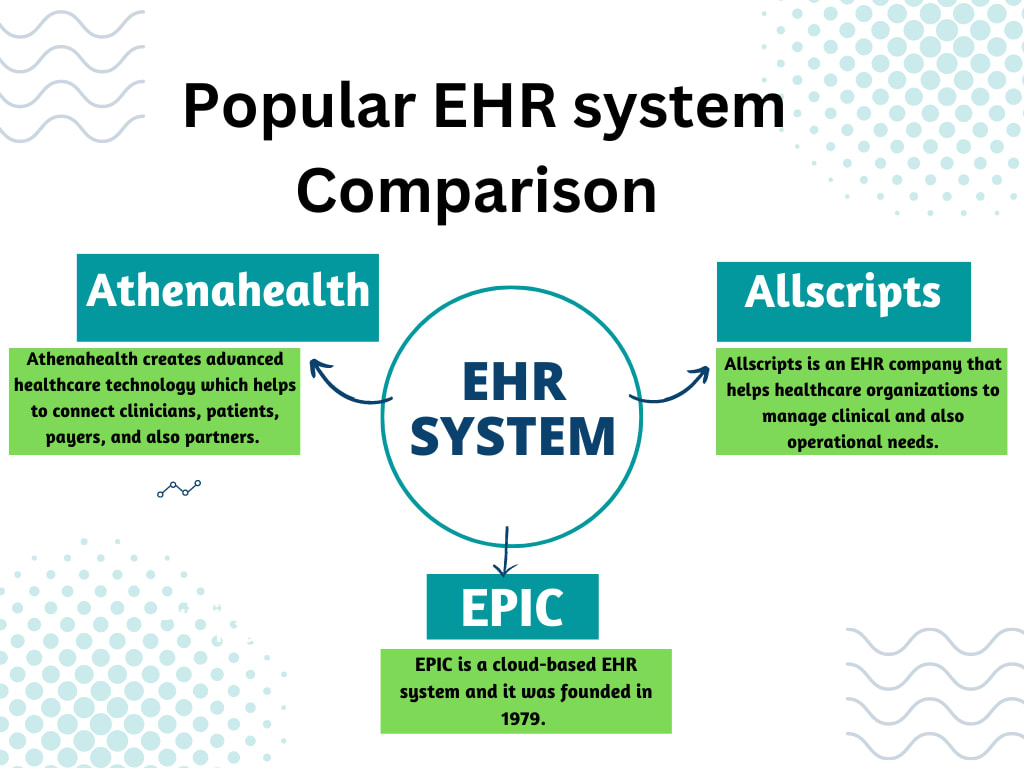 Popular EHR system Comparison

Athenahealth

Athenahealth creates advanced healthcare technology which helps to connect clinicians, patients, payers, and also partners.

EHR SYSTEM

Allscripts

Allscripts is an EHR company that helps healthcare organizations to manage clinical and also operational needs.

EPIC

EPIC is a cloud-based EHR system and it was founded in 1979.